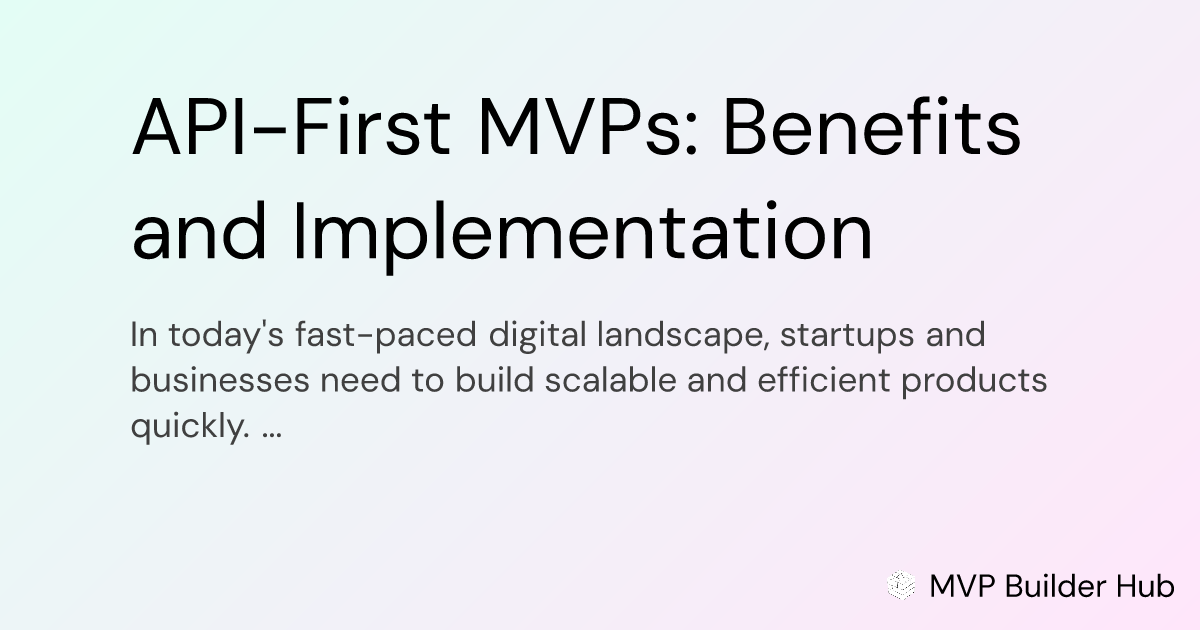 API-First MVPs: Benefits and Implementation

In today's fast-paced digital landscape, startups and businesses need to build scalable and efficient products quickly. ...

MVP Builder Hub